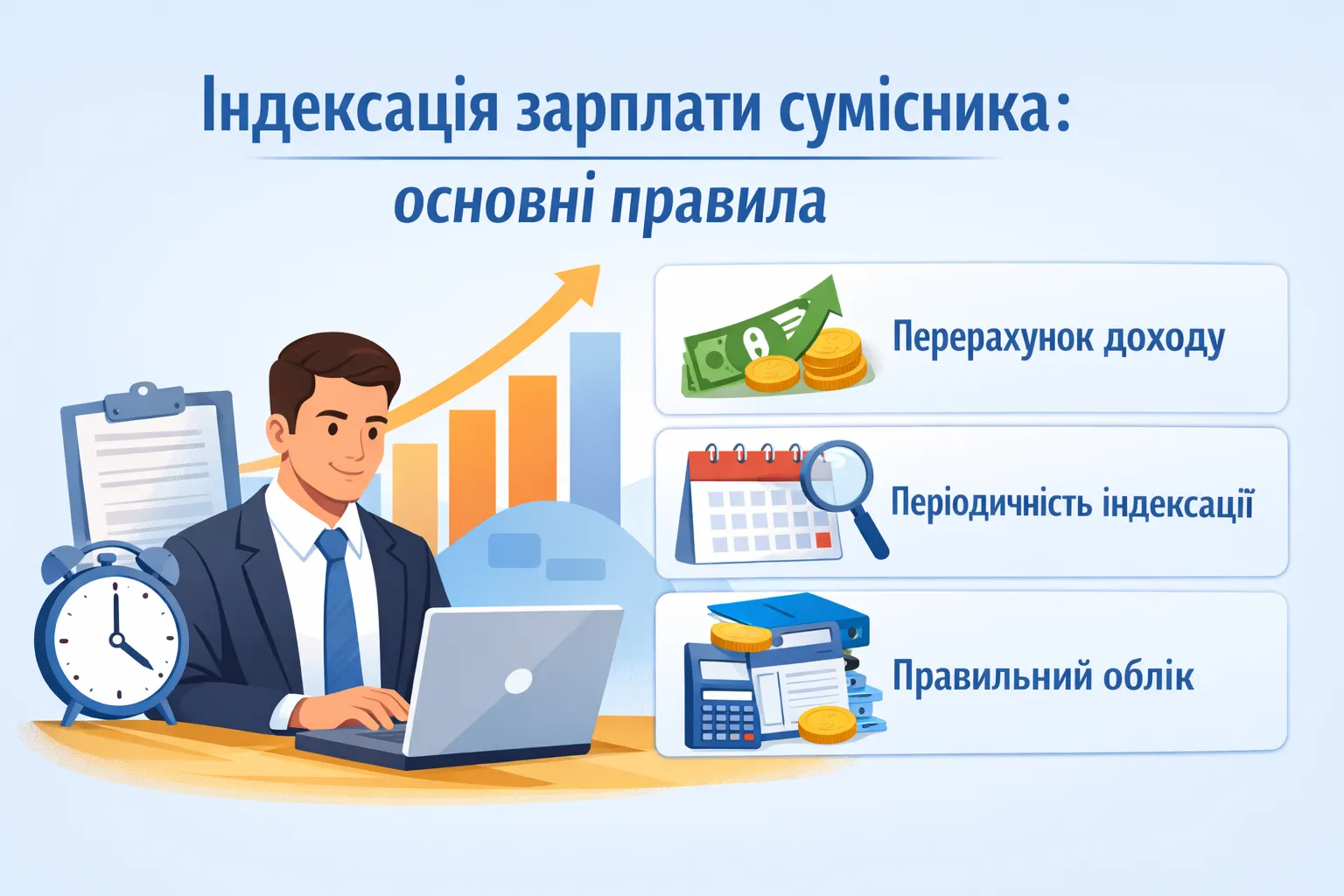 Індексація зарплати сумісника:
основні правила

Перерахунок доходу

Періодичність індексації

Правильний облік